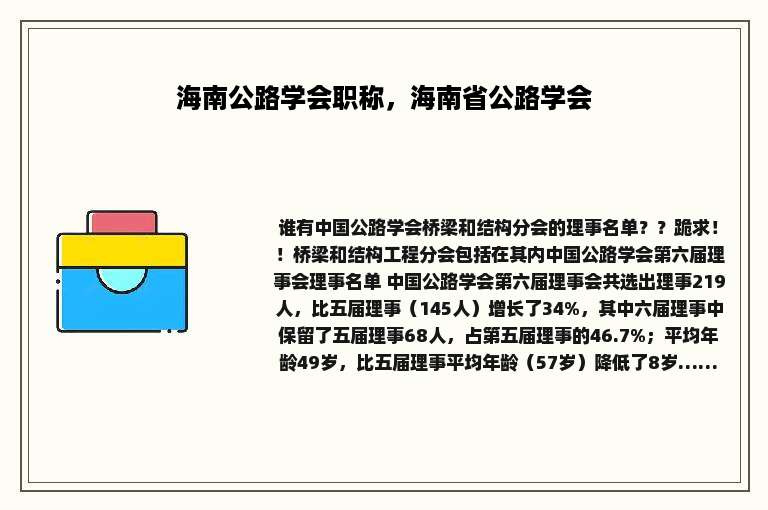 海南公路学会职称，海南省公路学会

谁有中国公路学会桥梁和结构分会的理事名单？？跪求！！桥梁和结构工程分会包括在其内中国公路学会第六届理事会理事名单 中国公路学会第六届理事会共选出理事219人，比五届理事（145人）增长了34%，其中六届理事中保留了五届理事68人，占第五届理事的46.7%；平均年龄49岁，比五届理事平均年龄（57岁）降低了8岁......